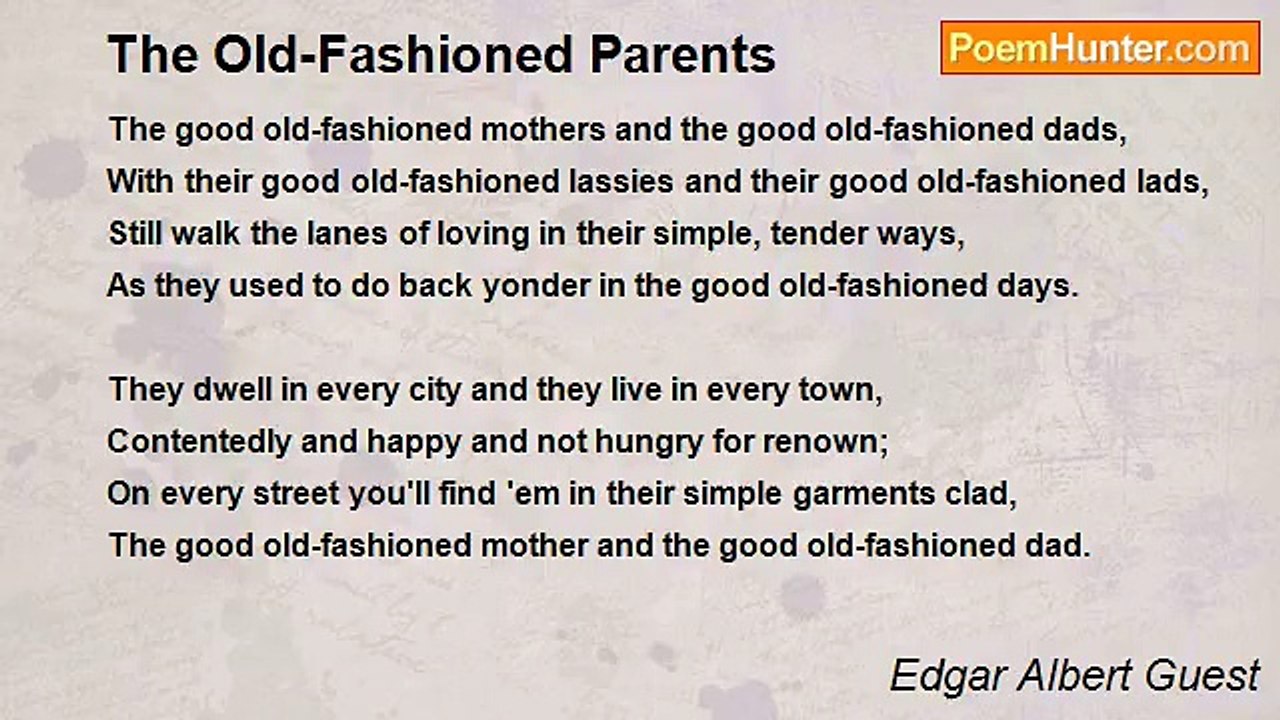 The Old-Fashioned Parents

PoemHunter.com

The good old-fashioned mothers and the good old-fashioned dads,
With their good old-fashioned lassies and their good old-fashioned lads,
Still walk the lanes of loving in their simple, tender ways,
As they used to do back yonder in the good old-fashioned days.

They dwell in every city and they live in every town,
Contentedly and happy and not hungry for renown;
On every street you'll find 'em in their simple garments clad,
The good old-fashioned mother and the good old-fashioned dad.

Edgar Albert Guest